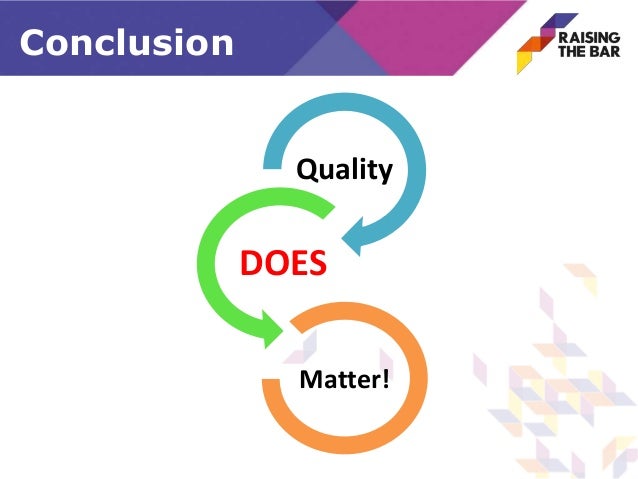 Conclusion

RAISING THE BAR

Quality

DOES

Matter!